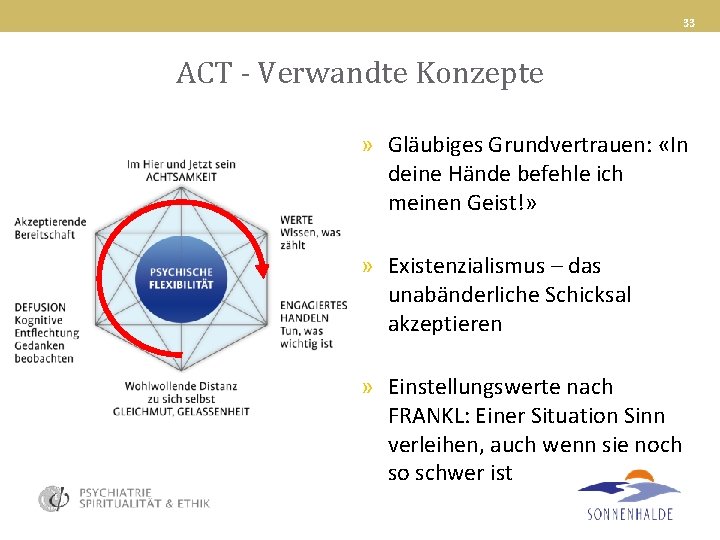 33

ACT - Verwandte Konzepte

Im Hier und Jetzt sein
ACHTSAMKEIT

Akzeptierende Bereitschaft

WERTE
Wissen, was zählt

PSYCHISCHE FLEXIBILITÄT

DEFUSION
Kognitive Entflechtung
Gedanken beobachten

ENGAGIERTES HANDELN
Tun, was wichtig ist

Wohlwollende Distanz zu sich selbst
GLEICHMUT, GELASSENHEIT

» Gläubiges Grundvertrauen: «In deine Hände befehle ich meinen Geist!»

» Existenzialismus – das unabänderliche Schicksal akzeptieren

» Einstellungswerte nach FRANKL: Einer Situation Sinn verleihen, auch wenn sie noch so schwer ist

PSYCHIATRIE
SPIRITUALITÄT & ETHIK

SONNENHALDE